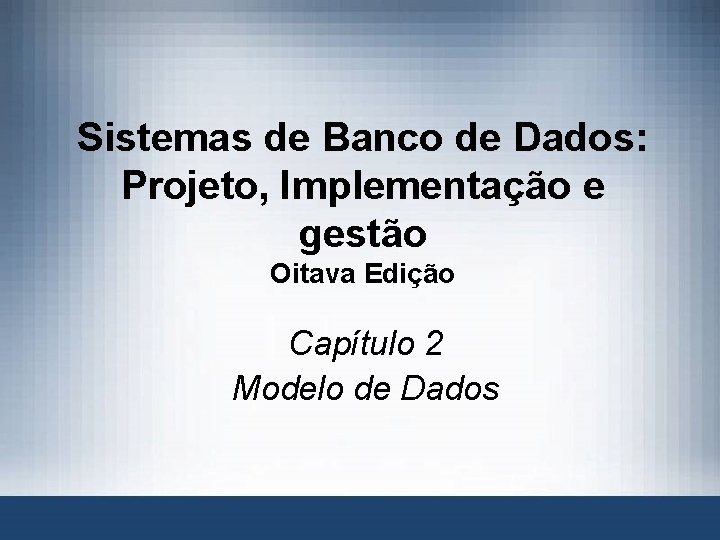 Sistemas de Banco de Dados: Projeto, Implementação e gestão
Oitava Edição

Capítulo 2
Modelo de Dados